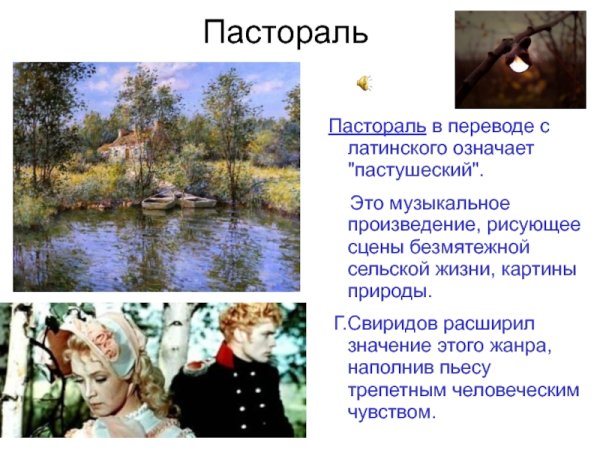 Пастораль

Пастораль в переводе с латинского означает "пастушеский".

Это музыкальное произведение, рисующее сцены безмятежной сельской жизни, картины природы.

Г.Свиридов расширил значение этого жанра, наполнив пьесу трепетным человеческим чувством.